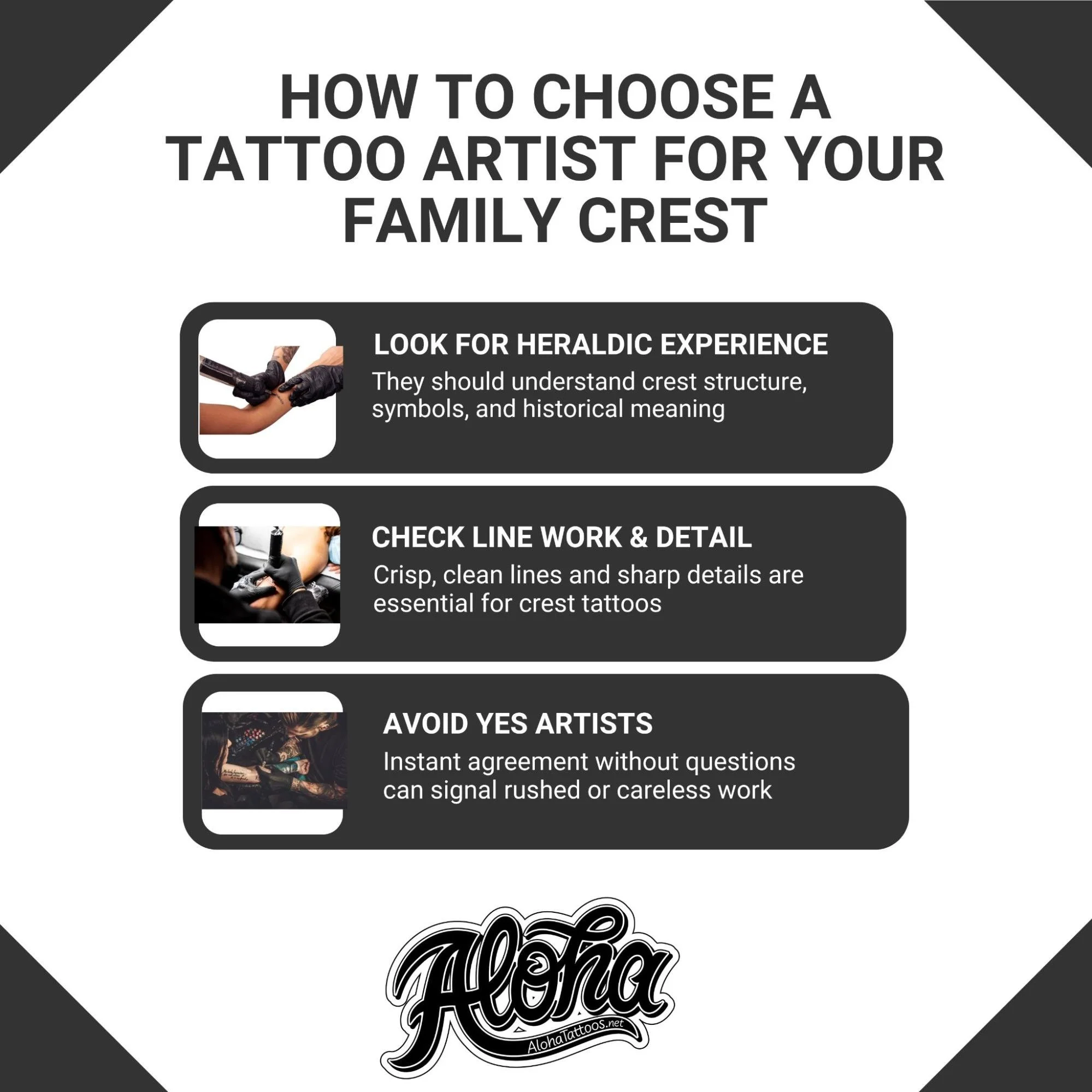 HOW TO CHOOSE A TATTOO ARTIST FOR YOUR FAMILY CREST

LOOK FOR HERALDIC EXPERIENCE

They should understand crest structure, symbols, and historical meaning

CHECK LINE WORK & DETAIL

Crisp, clean lines and sharp details are essential for crest tattoos

AVOID YES ARTISTS

Instant agreement without questions can signal rushed or careless work

Aloha

AlohaTattoos.net